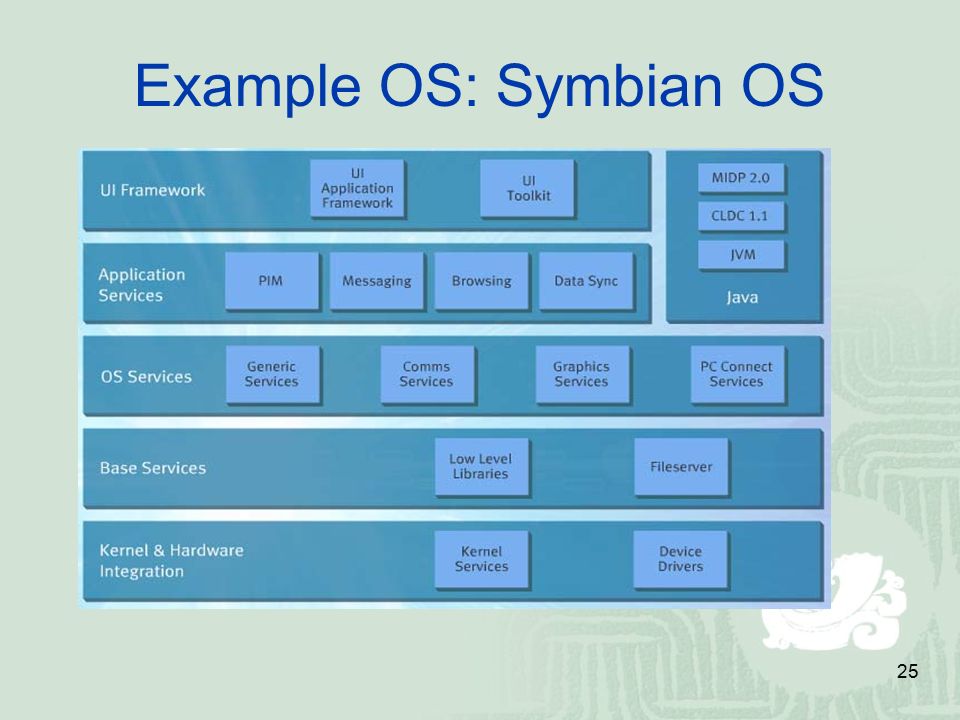 Example OS: Symbian OS

UI Framework

UI Application Framework

UI Toolkit

MIDP 2.0

CLDC 1.1

JVM

Java

Application Services

PIM

Messaging

Browsing

Data Sync

OS Services

Generic Services

Comms Services

Graphics Services

PC Connect Services

Base Services

Low Level Libraries

Fileserver

Kernel & Hardware Integration

Kernel Services

Device Drivers

25